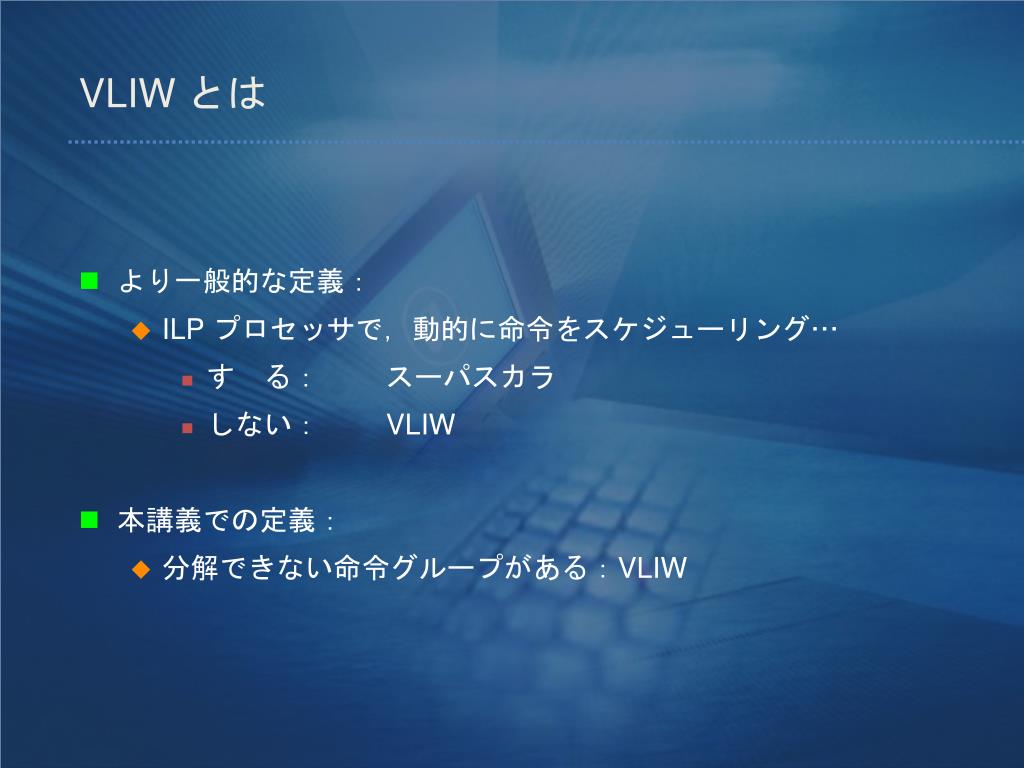 VLIW とは

より一般的な定義：

ILP プロセッサで，動的に命令をスケジューリング…

す　る：　　スーパスカラ

しない：　　VLIW

本講義での定義：

分解できない命令グループがある：VLIW